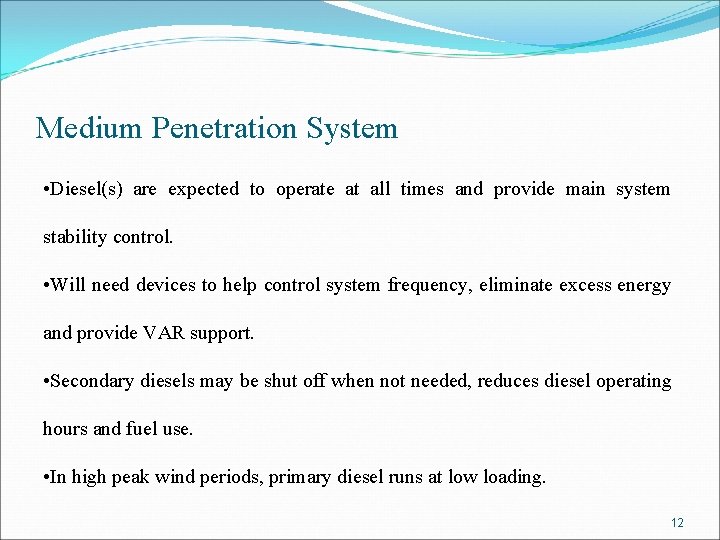 Medium Penetration System

•Diesel(s) are expected to operate at all times and provide main system stability control.

•Will need devices to help control system frequency, eliminate excess energy and provide VAR support.

•Secondary diesels may be shut off when not needed, reduces diesel operating hours and fuel use.

•In high peak wind periods, primary diesel runs at low loading.

12